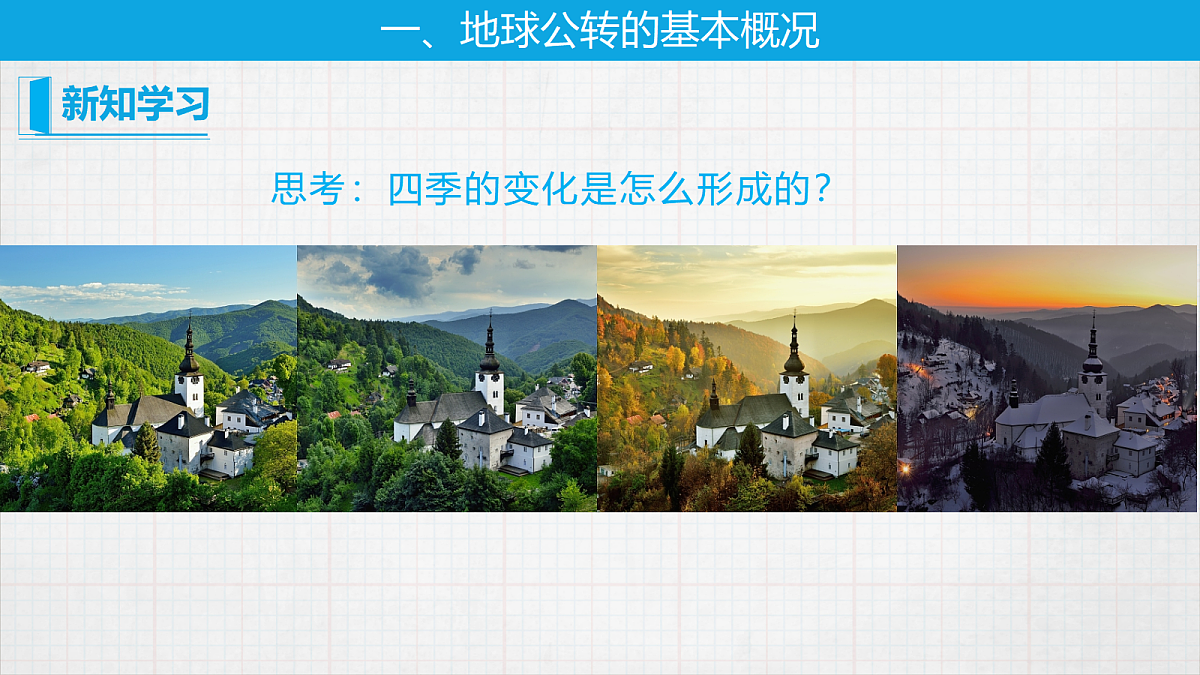 一、地球公转的基本概况

新知学习

思考：四季的变化是怎么形成的？